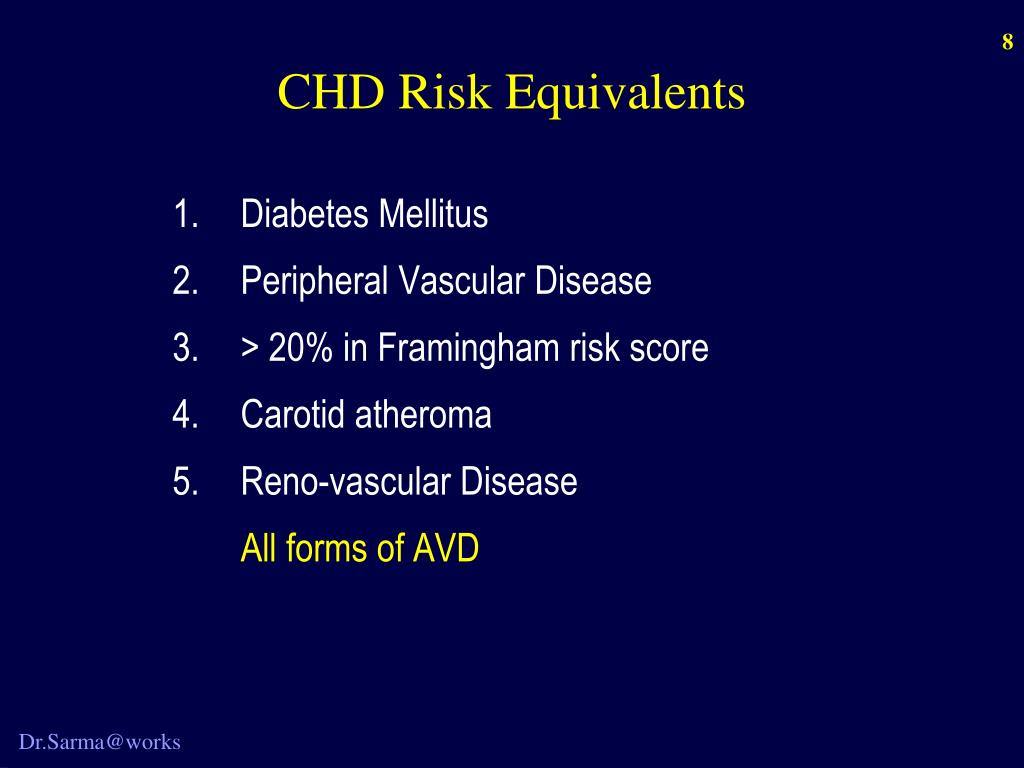 8

CHD Risk Equivalents

1. Diabetes Mellitus
2. Peripheral Vascular Disease
3. > 20% in Framingham risk score
4. Carotid atheroma
5. Reno-vascular Disease

All forms of AVD

Dr.Sarma@works